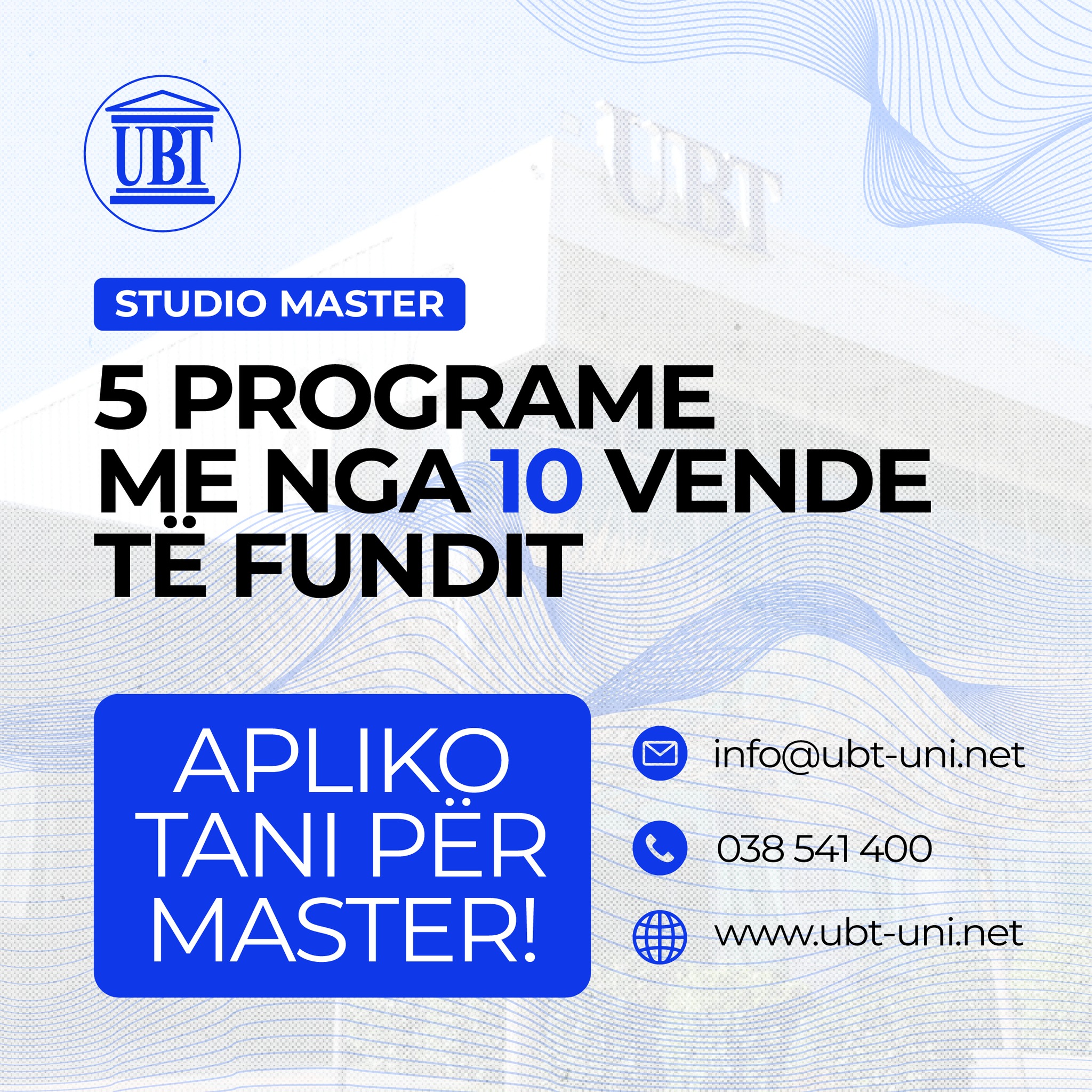 UBT

UBT

STUDIO MASTER

5 PROGRAME ME NGA 10 VENDE TË FUNDIT

APLIKO TANI PËR MASTER!

info@ubt-uni.net

038 541 400

www.ubt-uni.net